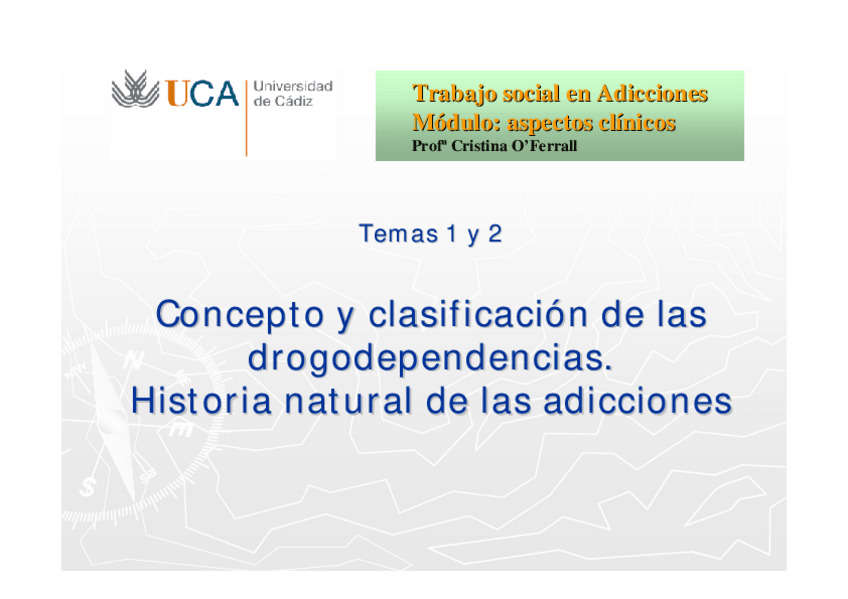 UCA Universidad de Cádiz

Trabajo social en Adicciones
Módulo: aspectos clínicos
Profª Cristina O'Ferrall

Temas 1 y 2

Concepto y clasificación de las drogodependencias.
Historia natural de las adicciones